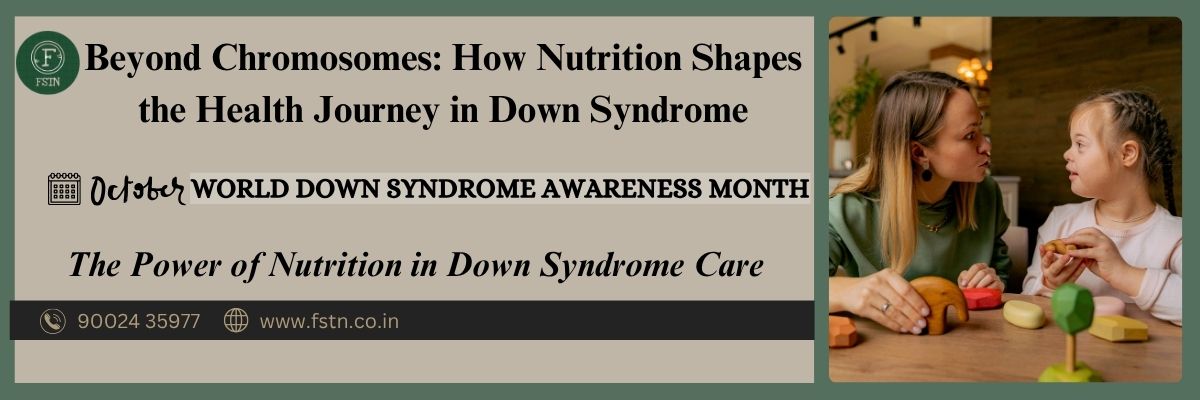 F
FSTN

Beyond Chromosomes: How Nutrition Shapes the Health Journey in Down Syndrome

October WORLD DOWN SYNDROME AWARENESS MONTH

The Power of Nutrition in Down Syndrome Care

90024 35977 www.fstn.co.in